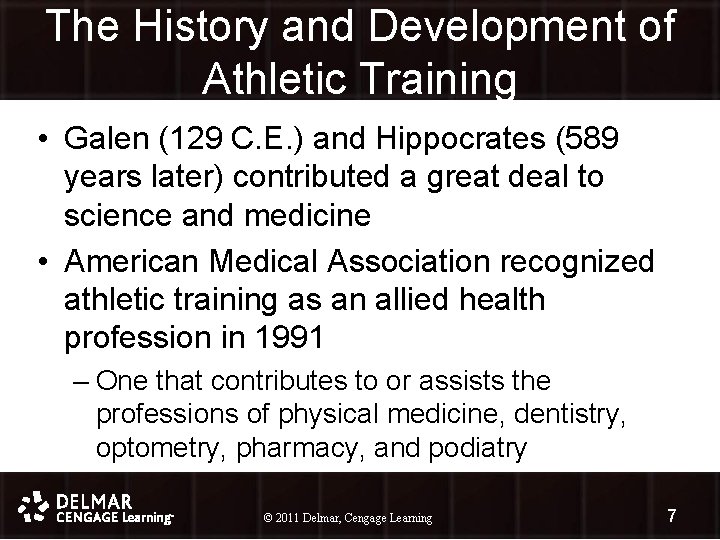 The History and Development of Athletic Training

• Galen (129 C.E.) and Hippocrates (589 years later) contributed a great deal to science and medicine

• American Medical Association recognized athletic training as an allied health profession in 1991

– One that contributes to or assists the professions of physical medicine, dentistry, optometry, pharmacy, and podiatry

DELMAR CENGAGE Learning

© 2011 Delmar, Cengage Learning

7